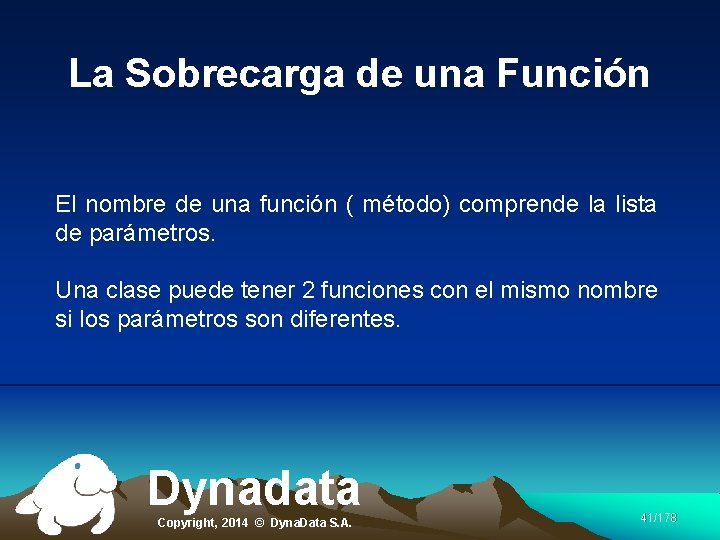 La Sobrecarga de una Función

El nombre de una función ( método) comprende la lista de parámetros.

Una clase puede tener 2 funciones con el mismo nombre si los parámetros son diferentes.

Dynadata

Copyright, 2014 © DynaData S.A.

41/178